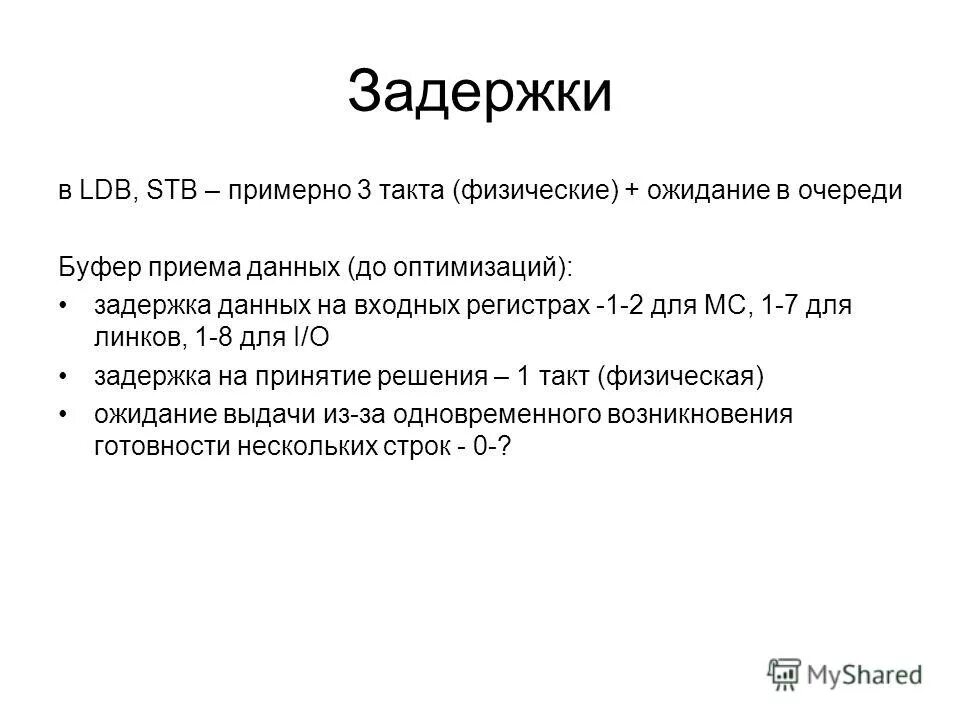 Задержки

в LDB, STB – примерно 3 такта (физические) + ожидание в очереди

Буфер приема данных (до оптимизаций):

• задержка данных на входных регистрах -1-2 для МС, 1-7 для линков, 1-8 для I/O
• задержка на принятие решения – 1 такт (физическая)
• ожидание выдачи из-за одновременного возникновения готовности нескольких строк - 0-?

MyShared